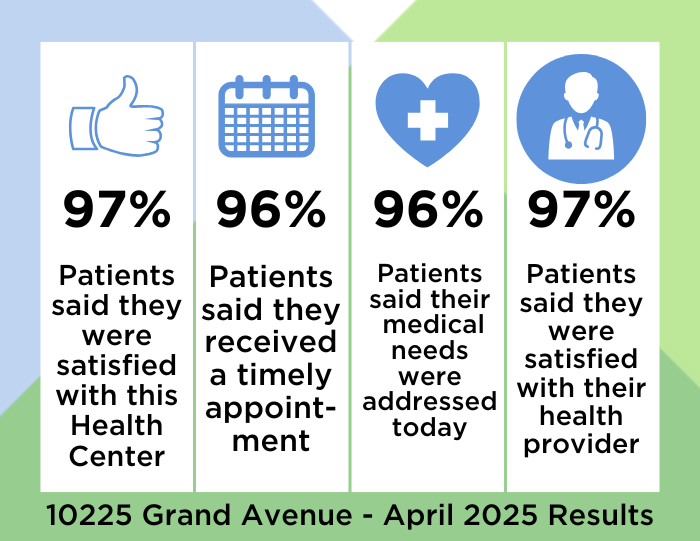 97%

Patients said they were satisfied with this Health Center

96%

Patients said they received a timely appointment

96%

Patients said their medical needs were addressed today

97%

Patients said they were satisfied with their health provider

10225 Grand Avenue - April 2025 Results